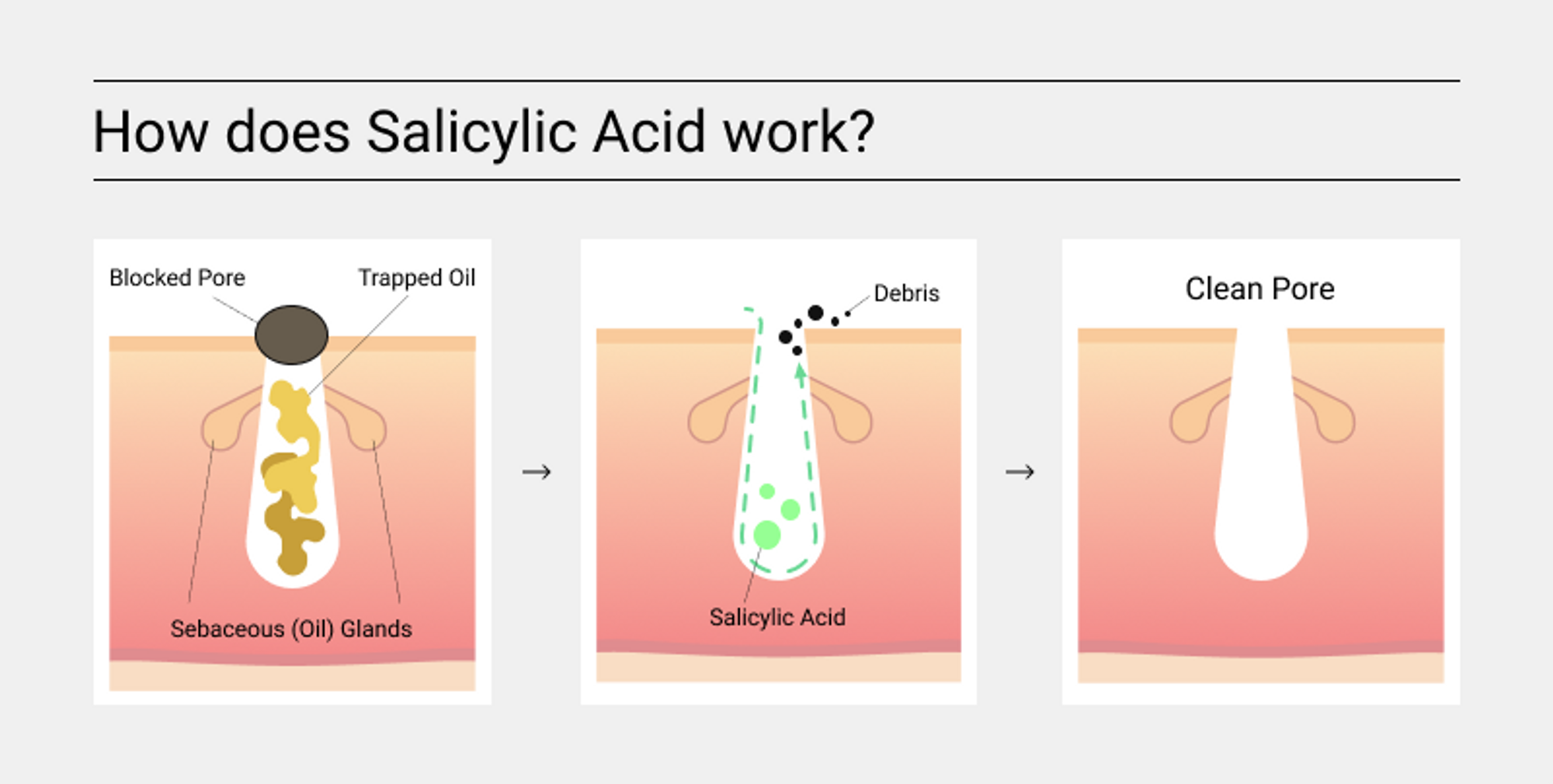 How does Salicylic Acid work?

Blocked Pore

Trapped Oil

Sebaceous (Oil) Glands

→

Debris

Salicylic Acid

→

Clean Pore